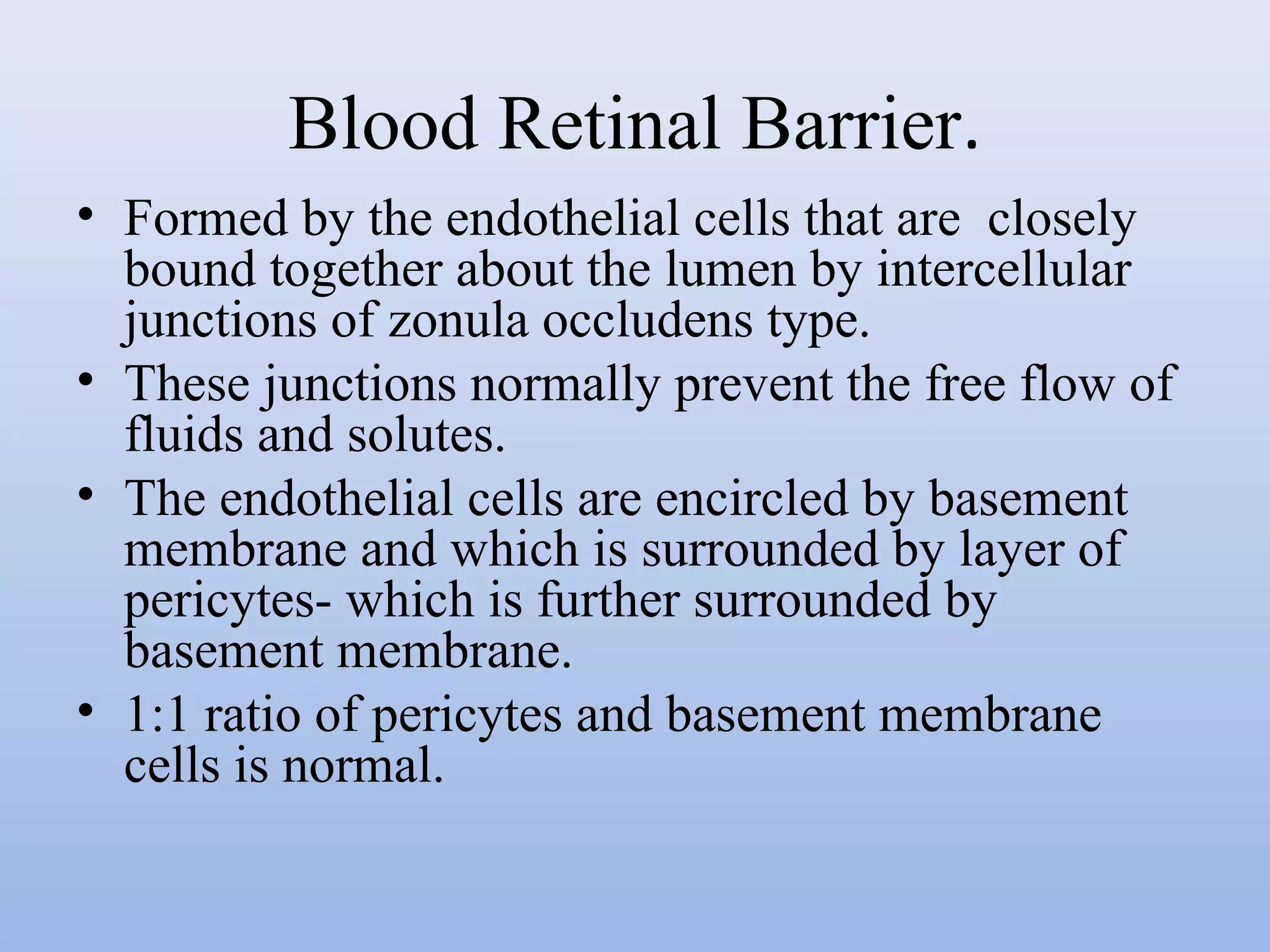 Blood Retinal Barrier.

• Formed by the endothelial cells that are closely bound together about the lumen by intercellular junctions of zonula occludens type.

• These junctions normally prevent the free flow of fluids and solutes.

• The endothelial cells are encircled by basement membrane and which is surrounded by layer of pericytes- which is further surrounded by basement membrane.

• 1:1 ratio of pericytes and basement membrane cells is normal.